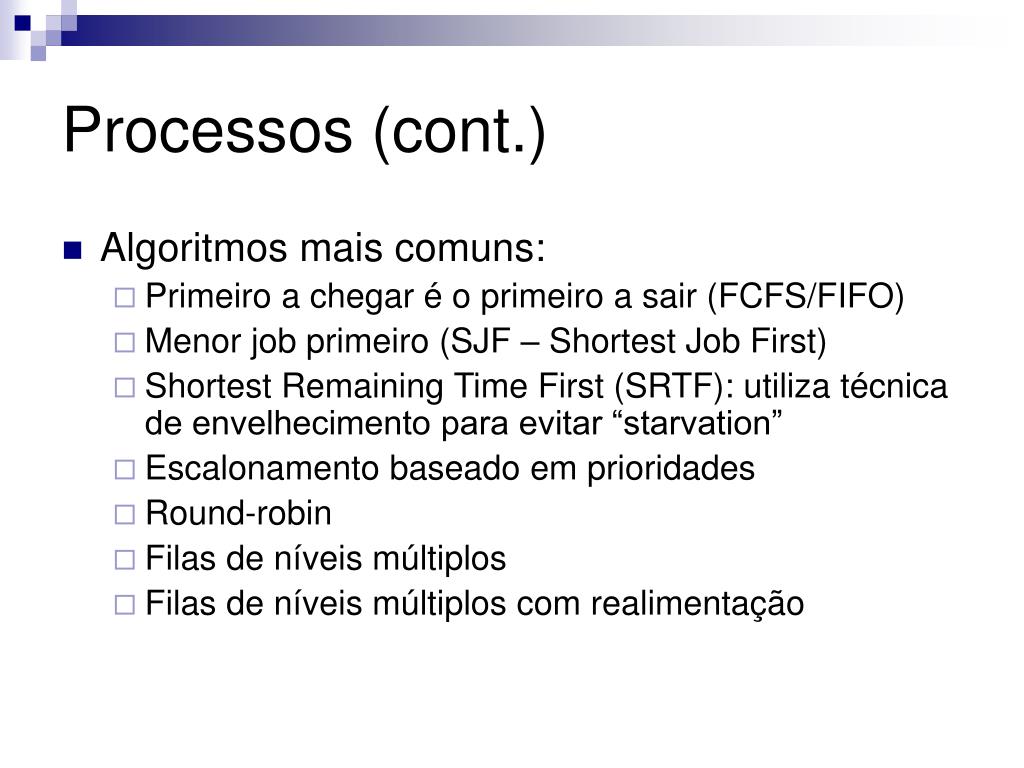 Processos (cont.)

Algoritmos mais comuns:

Primeiro a chegar é o primeiro a sair (FCFS/FIFO)

Menor job primeiro (SJF – Shortest Job First)

Shortest Remaining Time First (SRTF): utiliza técnica de envelhecimento para evitar “starvation”

Escalonamento baseado em prioridades

Round-robin

Filas de níveis múltiplos

Filas de níveis múltiplos com realimentação